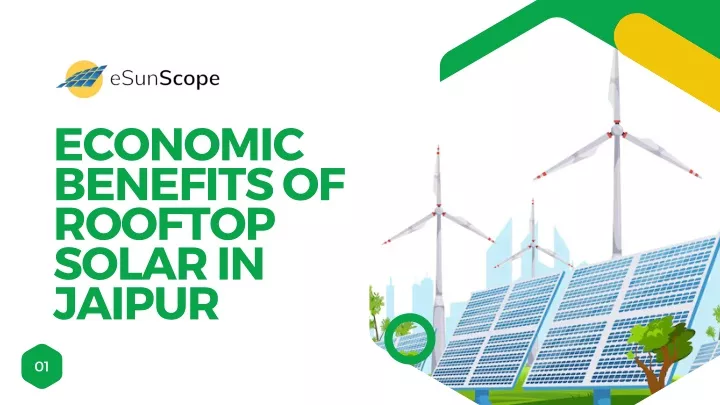 eSunScope

ECONOMIC BENEFITS OF ROOFTOP SOLAR IN JAIPUR

01